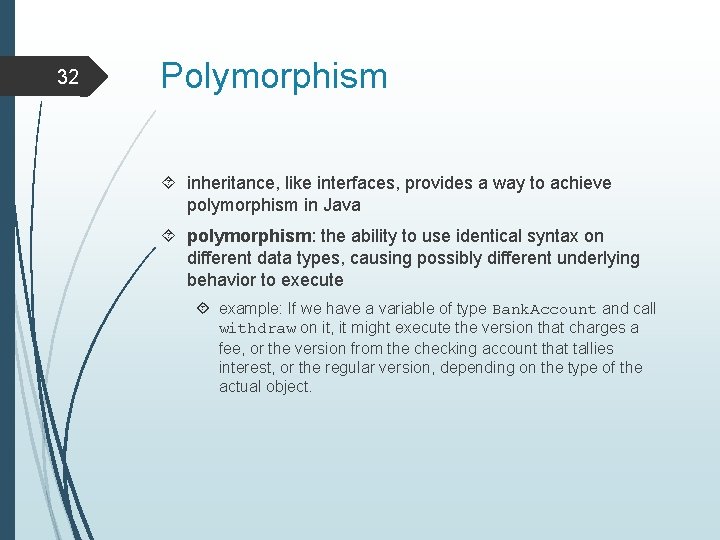 32

Polymorphism

inheritance, like interfaces, provides a way to achieve polymorphism in Java

polymorphism: the ability to use identical syntax on different data types, causing possibly different underlying behavior to execute

example: If we have a variable of type BankAccount and call withdraw on it, it might execute the version that charges a fee, or the version from the checking account that tallies interest, or the regular version, depending on the type of the actual object.